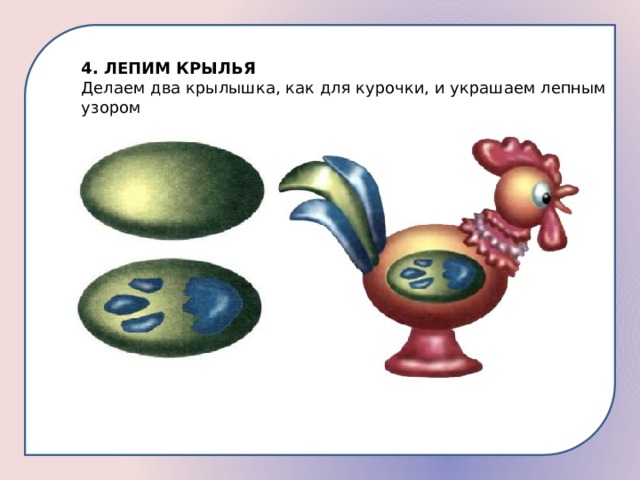 4. ЛЕПИМ КРЫЛЬЯ
Делаем два крылышка, как для курочки, и украшаем лепным узором